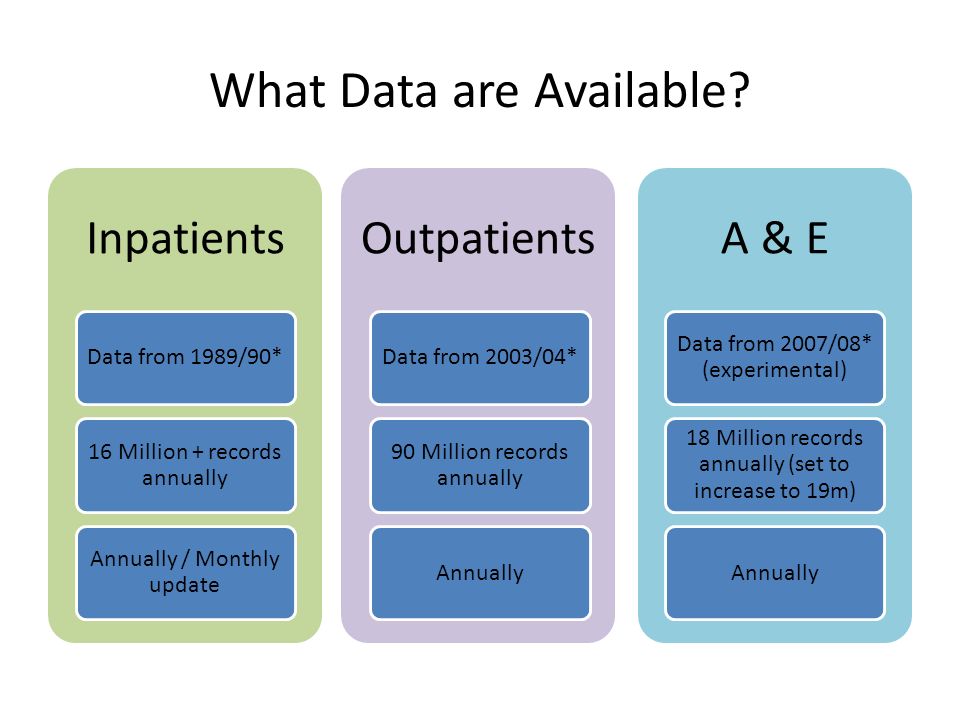 What Data are Available?

Inpatients

Data from 1989/90*

16 Million + records annually

Annually / Monthly update

Outpatients

Data from 2003/04*

90 Million records annually

Annually

A & E

Data from 2007/08* (experimental)

18 Million records annually (set to increase to 19m)

Annually